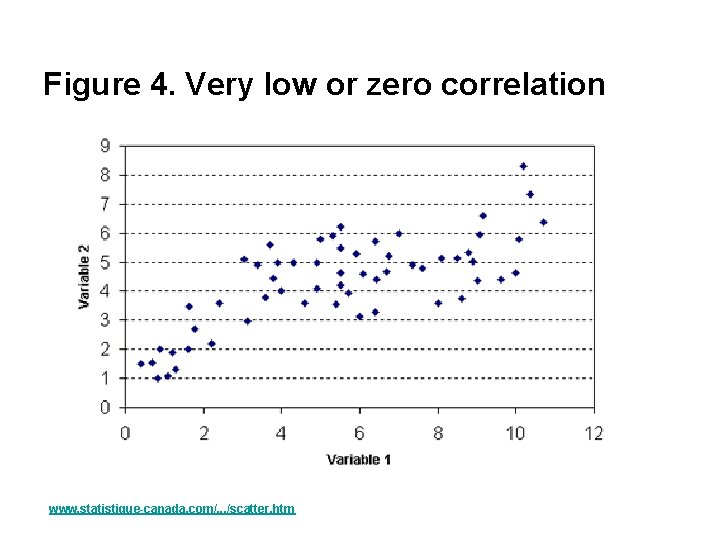 Figure 4. Very low or zero correlation

9
8
7
6
5
4
3
2
1
0

Variable 2

0 2 4 6 8 10 12

Variable 1

www.statistique-canada.com/.../scatter.htm